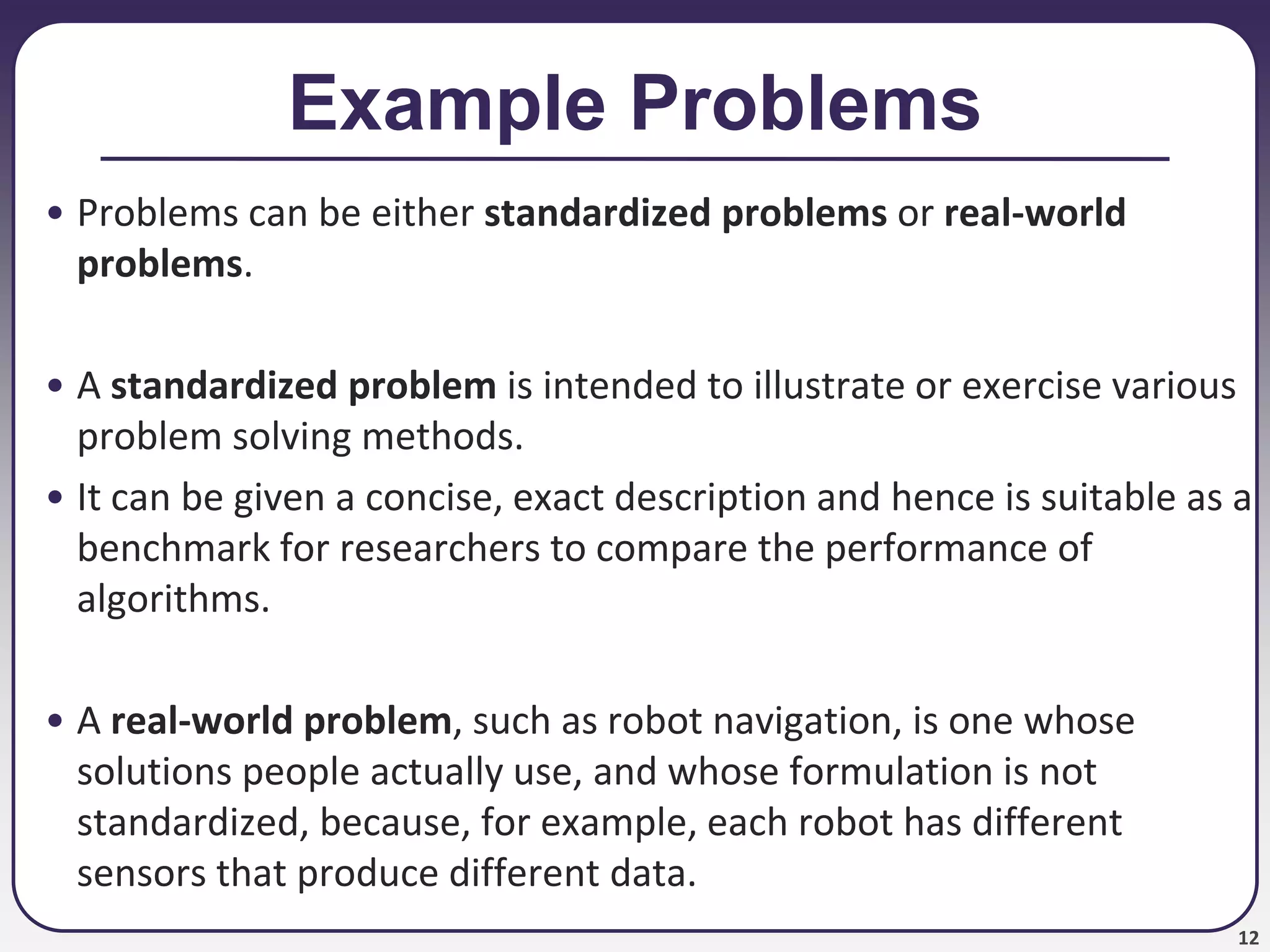 Example Problems

• Problems can be either standardized problems or real-world problems.

• A standardized problem is intended to illustrate or exercise various problem solving methods.

• It can be given a concise, exact description and hence is suitable as a benchmark for researchers to compare the performance of algorithms.

• A real-world problem, such as robot navigation, is one whose solutions people actually use, and whose formulation is not standardized, because, for example, each robot has different sensors that produce different data.

12